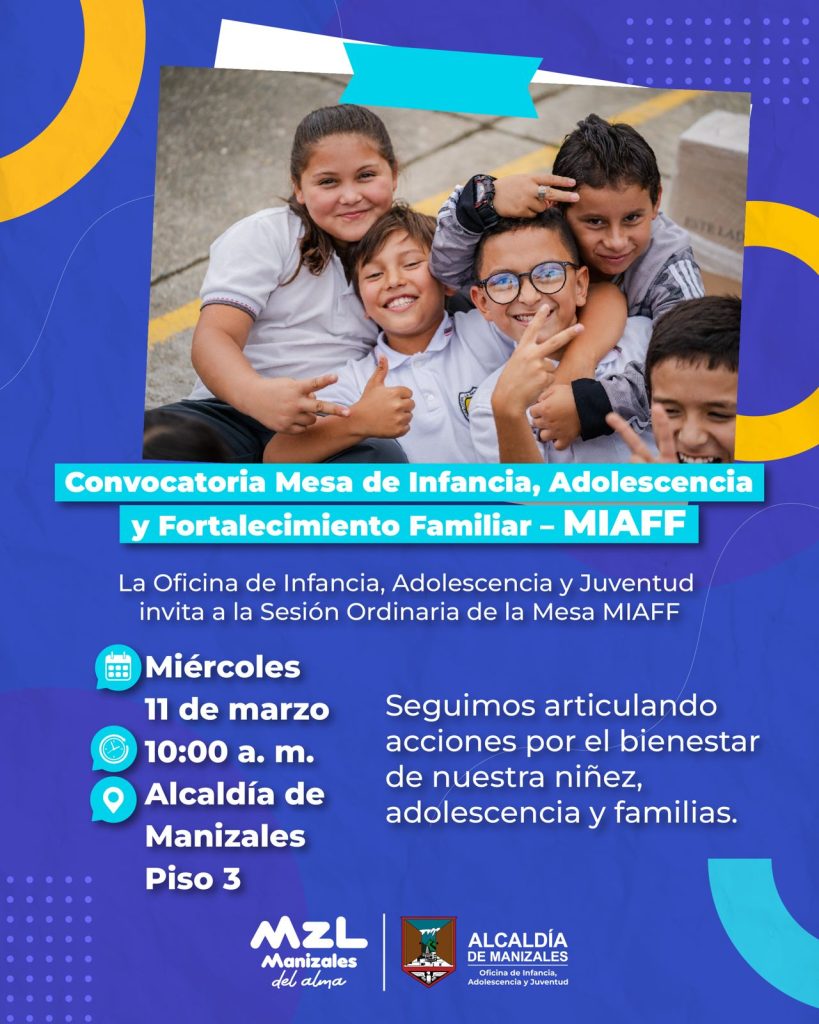 Convocatoria Mesa de Infancia, Adolescencia y Fortalecimiento Familiar – MIAFF

La Oficina de Infancia, Adolescencia y Juventud invita a la Sesión Ordinaria de la Mesa MIAFF

Miércoles 11 de marzo
10:00 a. m.
Alcaldía de Manizales Piso 3

Seguimos articulando acciones por el bienestar de nuestra niñez, adolescencia y familias.

MZL Manizales del alma

ALCALDÍA DE MANIZALES
Oficina de Infancia, Adolescencia y Juventud